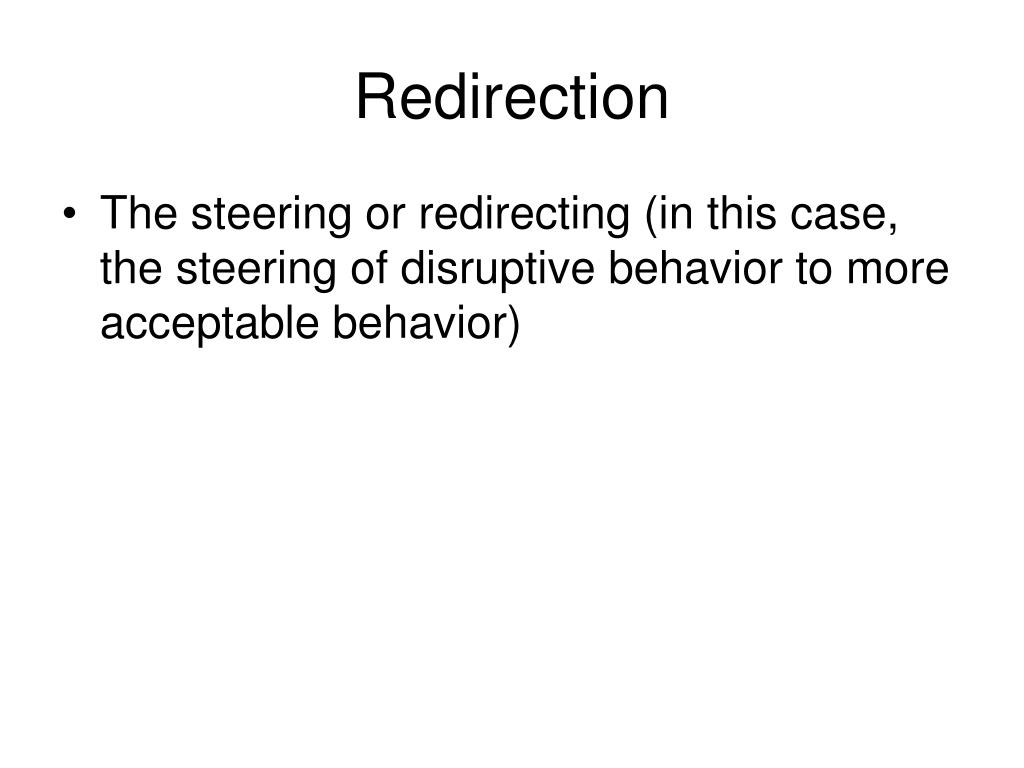 Redirection

• The steering or redirecting (in this case, the steering of disruptive behavior to more acceptable behavior)